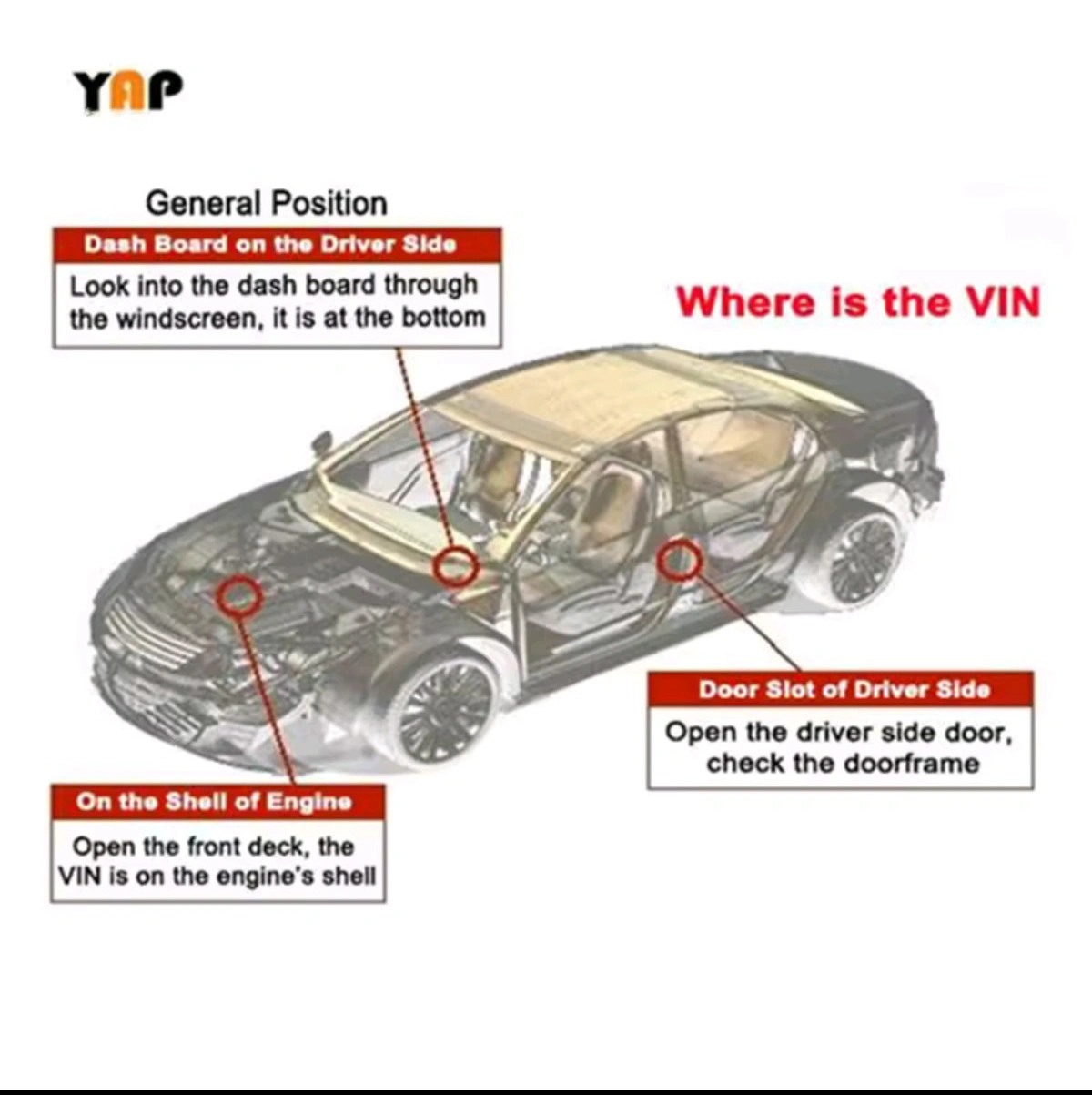 YAP

General Position

Dash Board on the Driver Side

Look into the dash board through the windscreen, it is at the bottom

Where is the VIN

Door Slot of Driver Side

Open the driver side door, check the doorframe

On the Shell of Engine

Open the front deck, the VIN is on the engine's shell